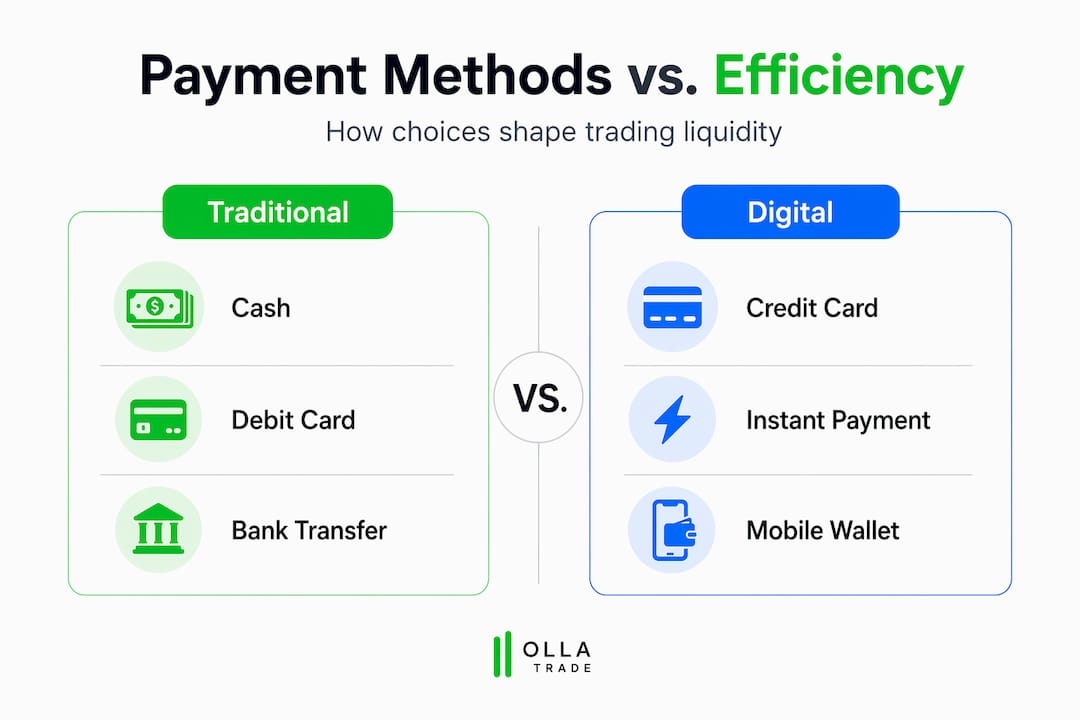 Payment Methods vs. Efficiency

How choices shape trading liquidity

Traditional

Cash

Debit Card

Bank Transfer

VS.

Digital

Credit Card

Instant Payment

Mobile Wallet

OLLA
TRADE